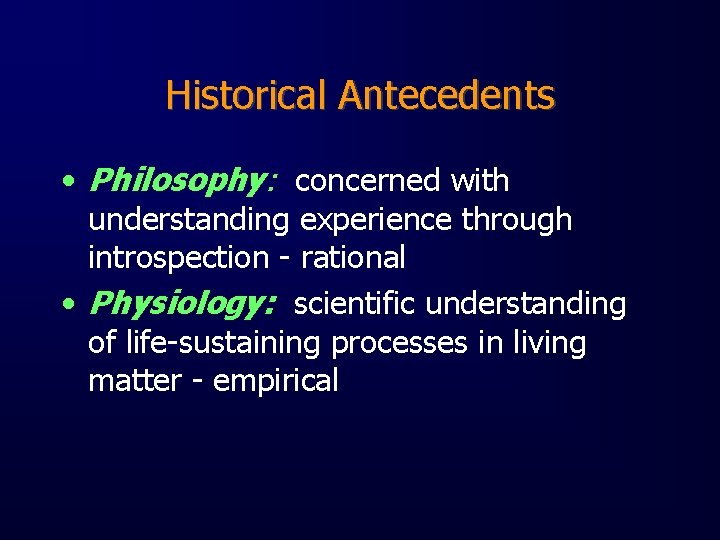 Historical Antecedents

• Philosophy: concerned with understanding experience through introspection - rational

• Physiology: scientific understanding of life-sustaining processes in living matter - empirical